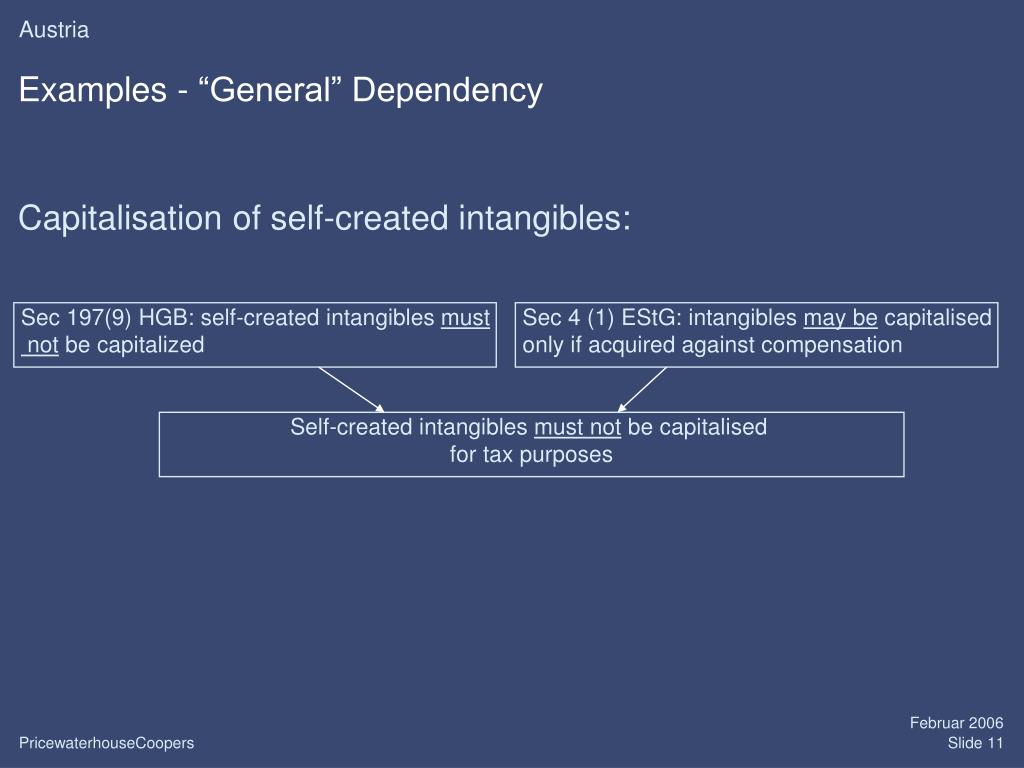 Austria

Examples - “General” Dependency

Capitalisation of self-created intangibles:

Sec 197(9) HGB: self-created intangibles must not be capitalized

Sec 4 (1) EStG: intangibles may be capitalised only if acquired against compensation

Self-created intangibles must not be capitalised for tax purposes

PricewaterhouseCoopers

Februar 2006
Slide 11